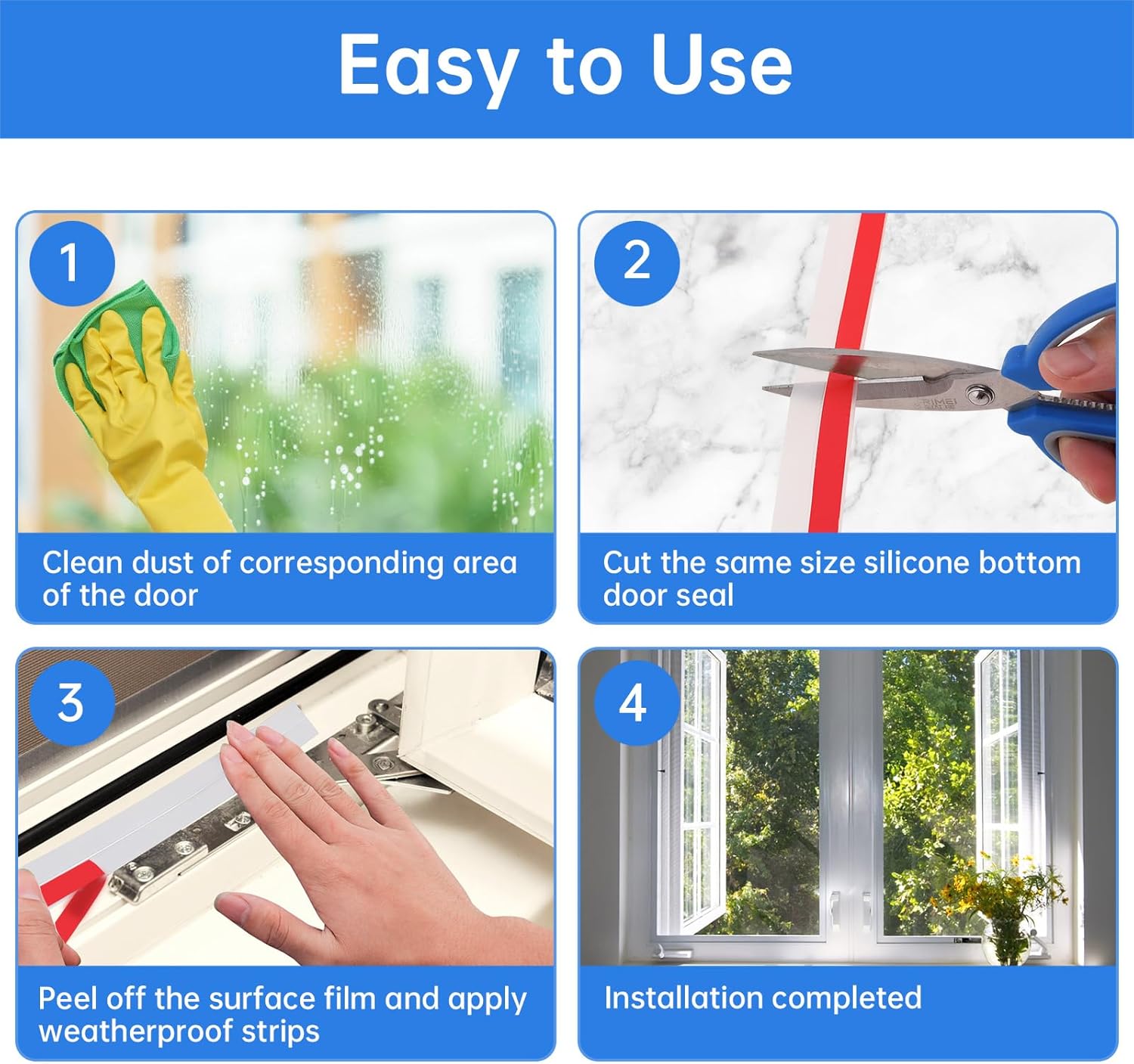 Easy to Use

1

Clean dust of corresponding area of the door

2

Cut the same size silicone bottom door seal

3

Peel off the surface film and apply weatherproof strips

4

Installation completed